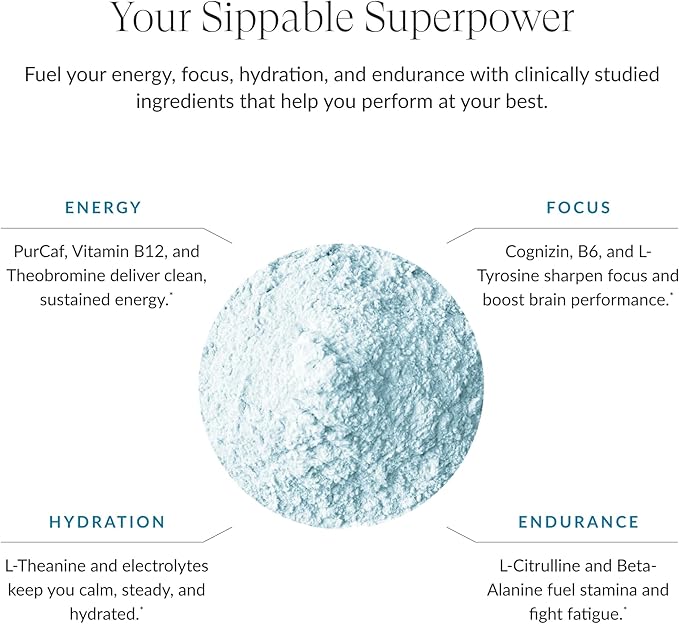 Your Sippable Superpower

Fuel your energy, focus, hydration, and endurance with clinically studied ingredients that help you perform at your best.

ENERGY

PurCaf, Vitamin B12, and Theobromine deliver clean, sustained energy.*

FOCUS

Cognizin, B6, and L-Tyrosine sharpen focus and boost brain performance.*

HYDRATION

L-Theanine and electrolytes keep you calm, steady, and hydrated.*

ENDURANCE

L-Citrulline and Beta-Alanine fuel stamina and fight fatigue.*